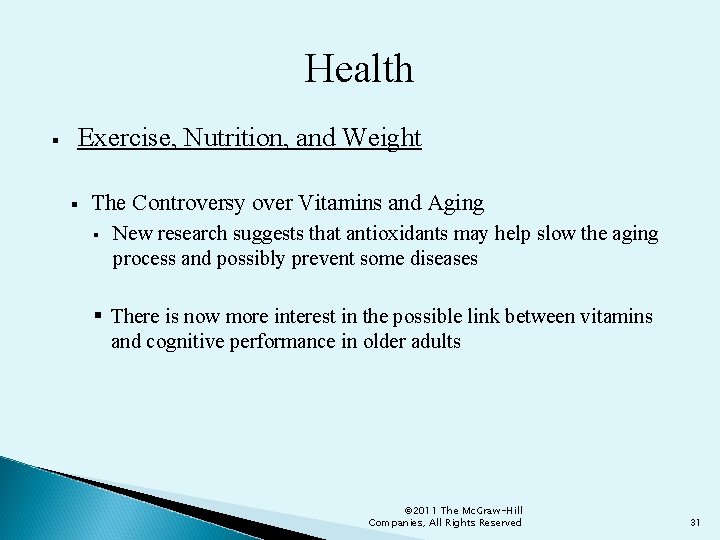 Health

▪ Exercise, Nutrition, and Weight

▪ The Controversy over Vitamins and Aging

▪ New research suggests that antioxidants may help slow the aging process and possibly prevent some diseases

▪ There is now more interest in the possible link between vitamins and cognitive performance in older adults

©2011 The McGraw-Hill Companies, All Rights Reserved

31